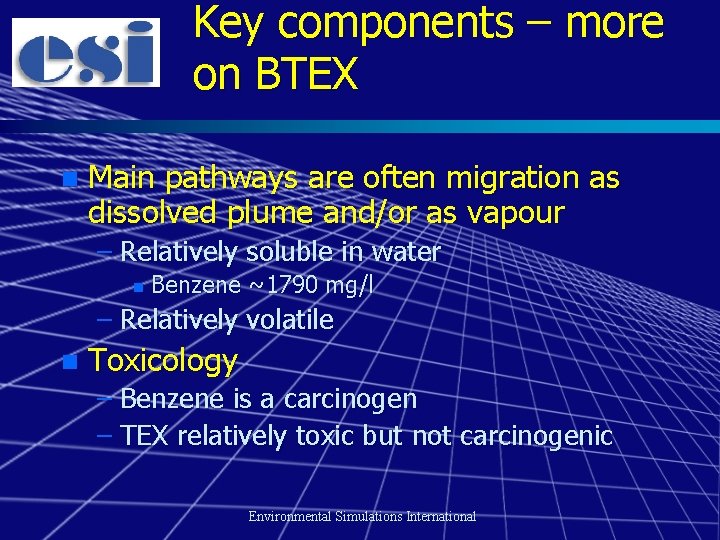 esi

Key components – more on BTEX

Main pathways are often migration as dissolved plume and/or as vapour
– Relatively soluble in water
Benzene ~1790 mg/l
– Relatively volatile

Toxicology
– Benzene is a carcinogen
– TEX relatively toxic but not carcinogenic

Environmental Simulations International